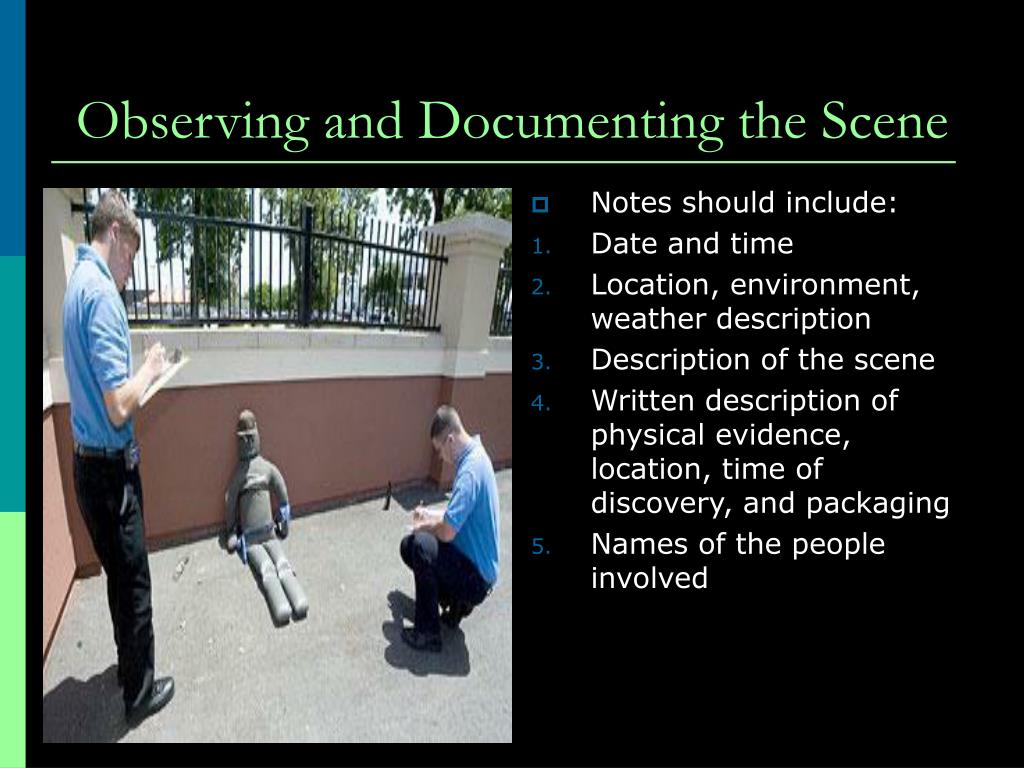 Observing and Documenting the Scene

Notes should include:

1. Date and time
2. Location, environment, weather description
3. Description of the scene
4. Written description of physical evidence, location, time of discovery, and packaging
5. Names of the people involved